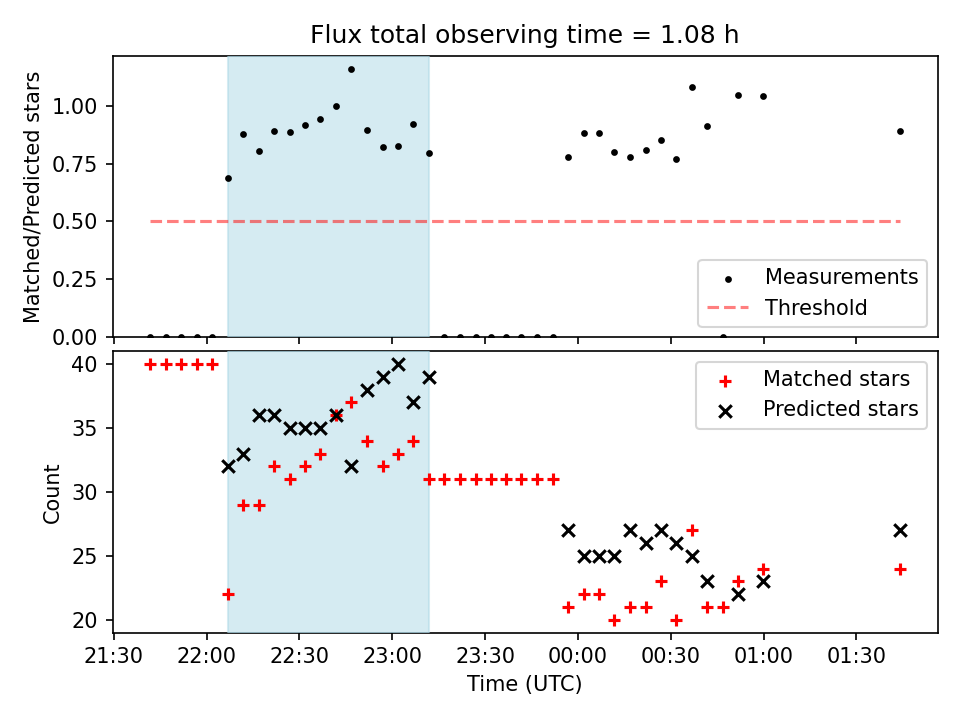 Flux total observing time = 1.08 h

Matched/Predicted stars

1.00
0.75
0.50
0.25
0.00

Measurements
Threshold

Count

40
35
30
25
20

Matched stars
Predicted stars

21:30
22:00
22:30
23:00
23:30
00:00
00:30
01:00
01:30

Time (UTC)